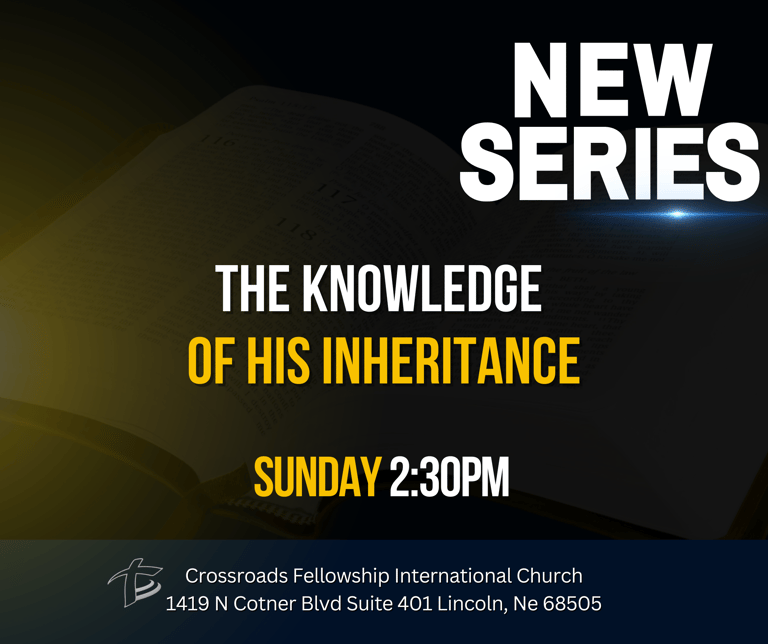 NEW SERIES

THE KNOWLEDGE OF HIS INHERITANCE

SUNDAY 2:30PM

Crossroads Fellowship International Church
1419 N Cotner Blvd Suite 401 Lincoln, Ne 68505